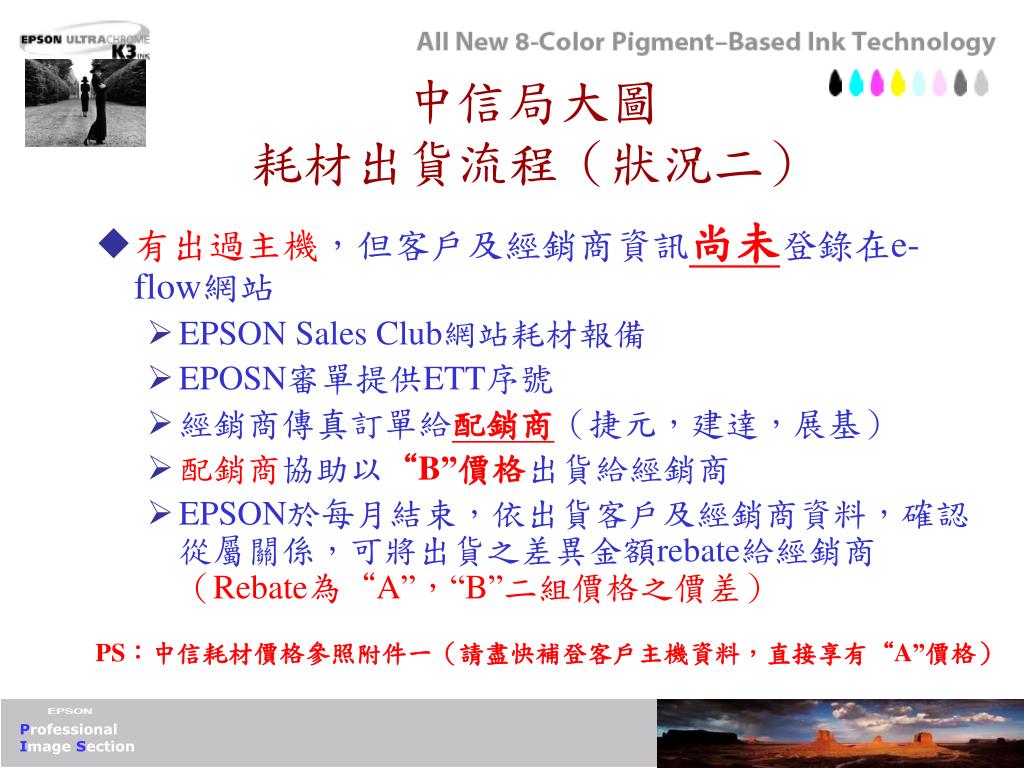 EPSON ULTRACHROME K3 INK

All New 8-Color Pigment–Based Ink Technology

中信局大圖
耗材出貨流程（狀況二）

◆有出過主機，但客戶及經銷商資訊尚未登錄在e-flow網站

➢EPSON Sales Club網站耗材報備

➢EPOSN審單提供ETT序號

➢經銷商傳真訂單給配銷商（捷元，建達，展基）

➢配銷商協助以“B”價格出貨給經銷商

➢EPSON於每月結束，依出貨客戶及經銷商資料，確認從屬關係，可將出貨之差異金額rebate給經銷商（Rebate為“A”，“B”二組價格之價差）

PS：中信耗材價格參照附件一（請盡快補登客戶主機資料，直接享有“A”價格）

EPSON
Professional
Image Section